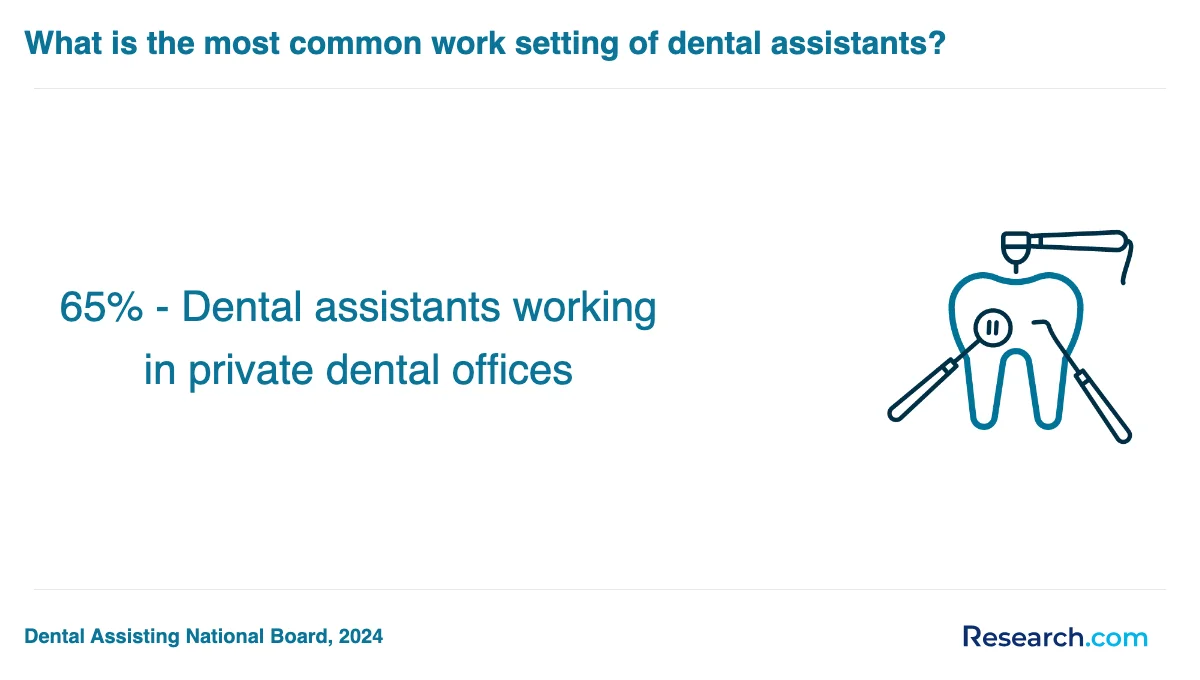 What is the most common work setting of dental assistants?

65% - Dental assistants working in private dental offices

Dental Assisting National Board, 2024

Research.com